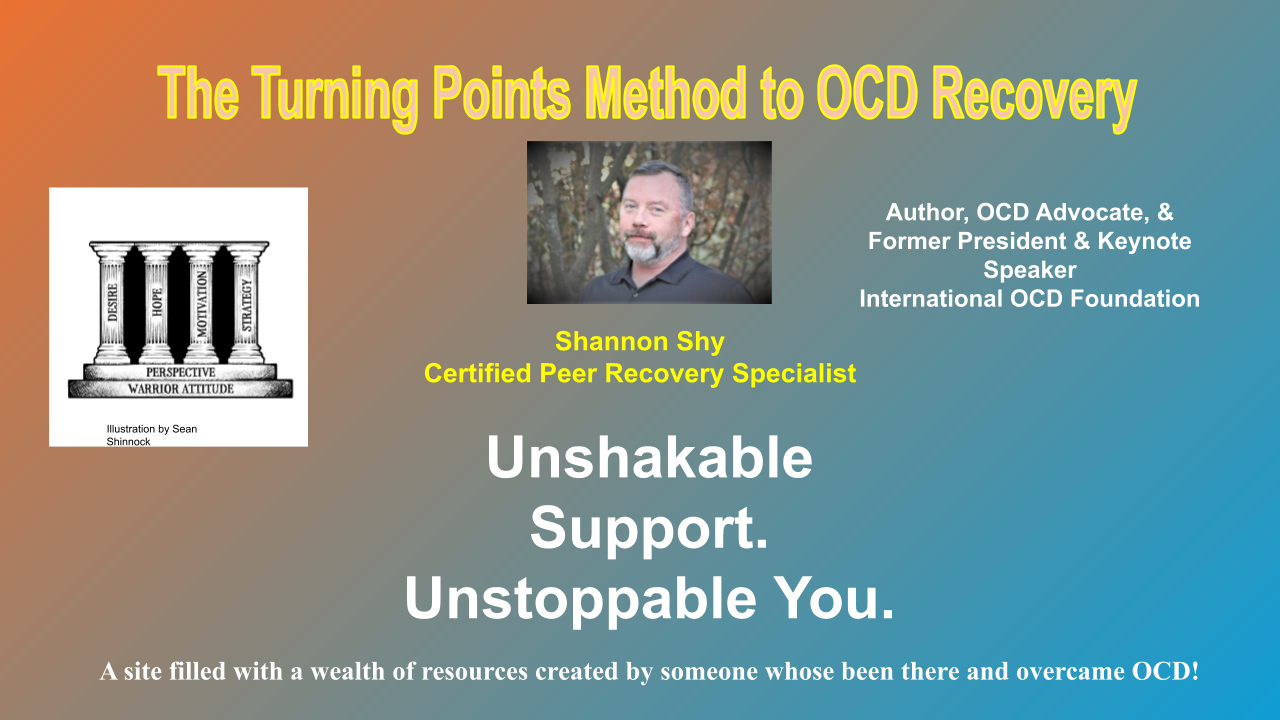 The Turning Points Method to OCD Recovery

DESIRE HOPE MOTIVATION STRATEGY
PERSPECTIVE
WARRIOR ATTITUDE

Illustration by Sean Shinnock

Shannon Shy
Certified Peer Recovery Specialist

Author, OCD Advocate, & Former President & Keynote Speaker
International OCD Foundation

Unshakable Support. Unstoppable You.

A site filled with a wealth of resources created by someone whose been there and overcame OCD!